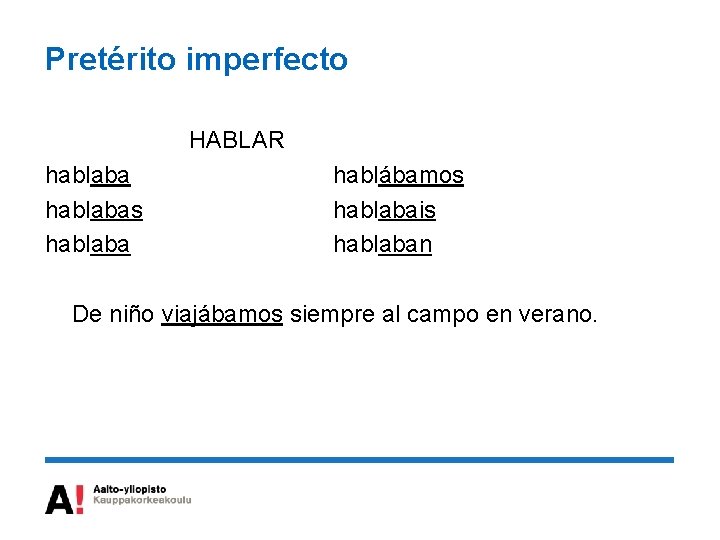 Pretérito imperfecto

HABLAR

hablaba
hablabas
hablaba

hablábamos
hablabais
hablaban

De niño viajábamos siempre al campo en verano.

A!
Aalto-yliopisto
Kauppakorkeakoulu